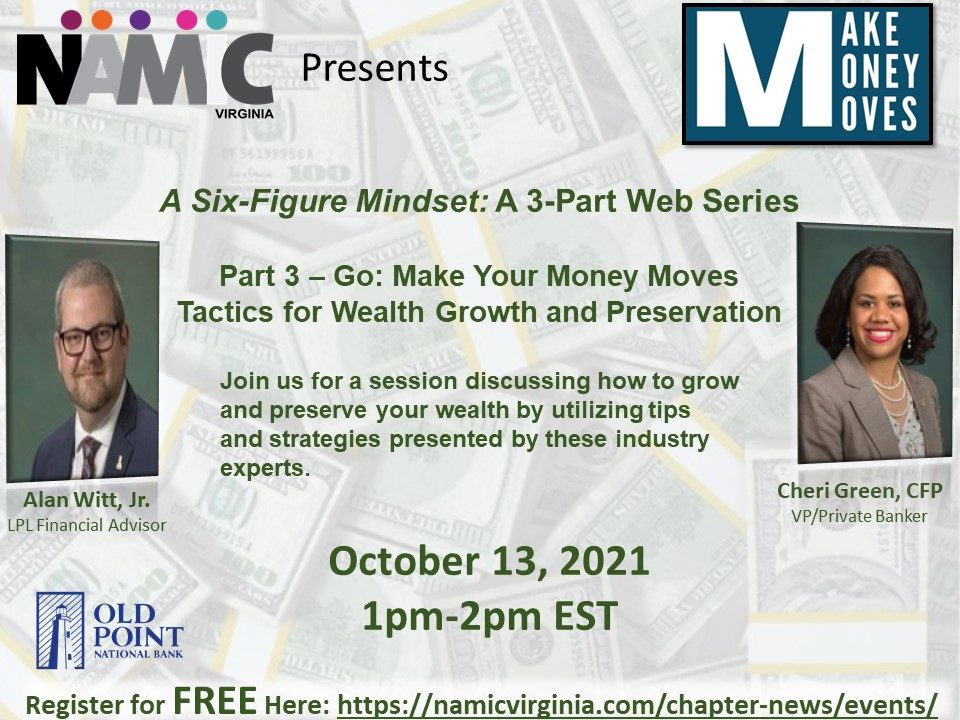 NAMIC
VIRGINIA
Presents

MAKE MONEY MOVES

A Six-Figure Mindset: A 3-Part Web Series

Part 3 – Go: Make Your Money Moves
Tactics for Wealth Growth and Preservation

Join us for a session discussing how to grow and preserve your wealth by utilizing tips and strategies presented by these industry experts.

Alan Witt, Jr.
LPL Financial Advisor

Cheri Green, CFP
VP/Private Banker

October 13, 2021
1pm-2pm EST

OLD POINT
NATIONAL BANK

Register for FREE Here: https://namicvirginia.com/chapter-news/events/